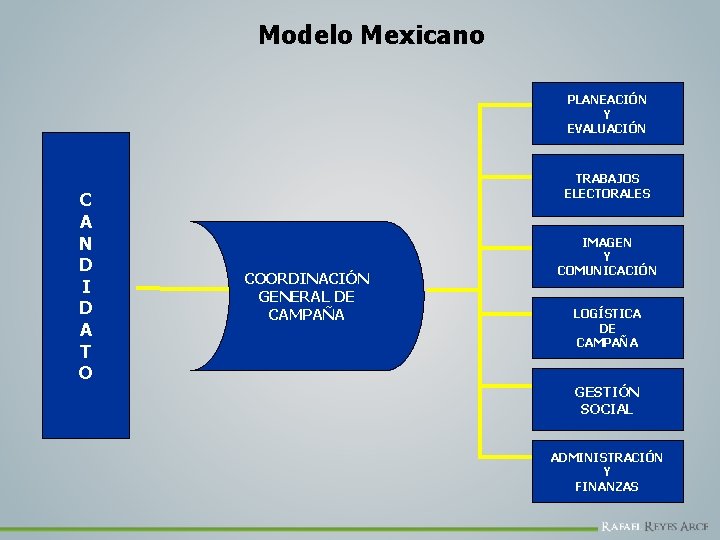 Modelo Mexicano

CANDIDATO

COORDINACIÓN GENERAL DE CAMPAÑA

PLANEACIÓN Y EVALUACIÓN

TRABAJOS ELECTORALES

IMAGEN Y COMUNICACIÓN

LOGÍSTICA DE CAMPAÑA

GESTIÓN SOCIAL

ADMINISTRACIÓN Y FINANZAS

RAFAEL REYES ARCE